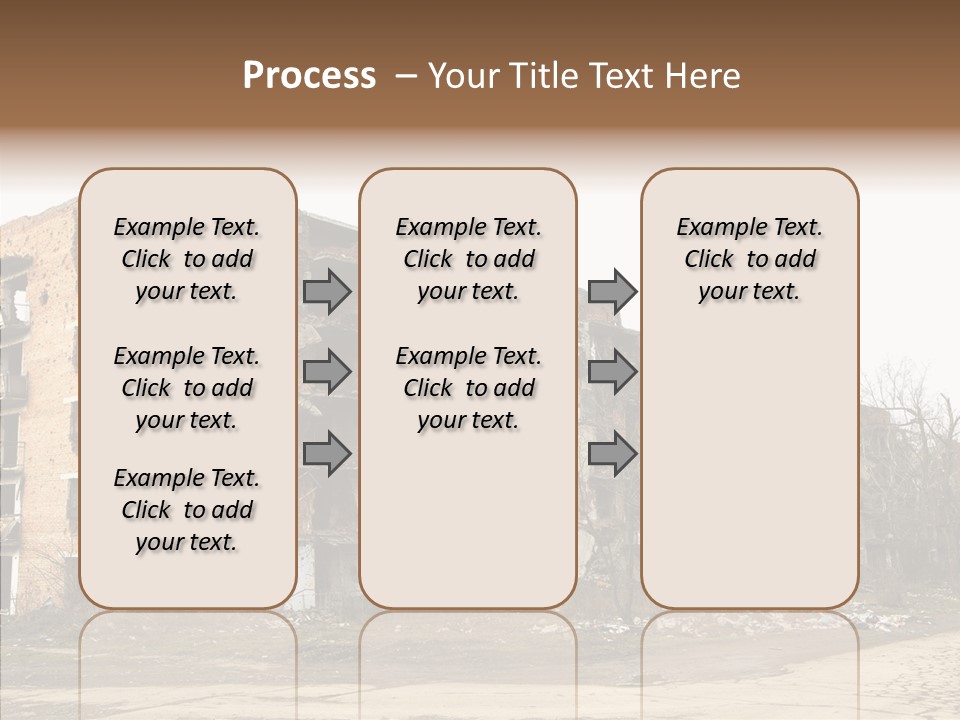 Process – Your Title Text Here

Example Text. Click to add your text.

Example Text. Click to add your text.

Example Text. Click to add your text.

Example Text. Click to add your text.

Example Text. Click to add your text.

Example Text. Click to add your text.